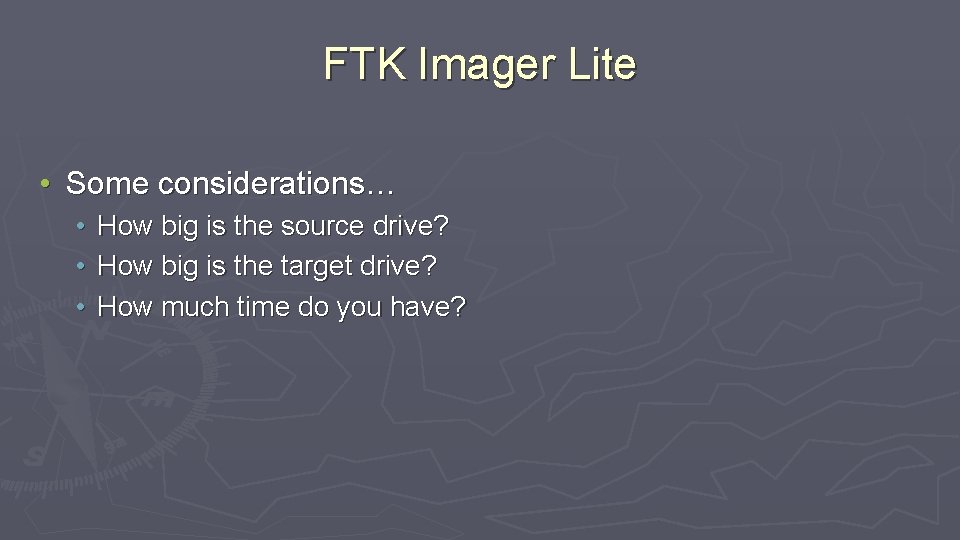 FTK Imager Lite

• Some considerations…
  • How big is the source drive?
  • How big is the target drive?
  • How much time do you have?